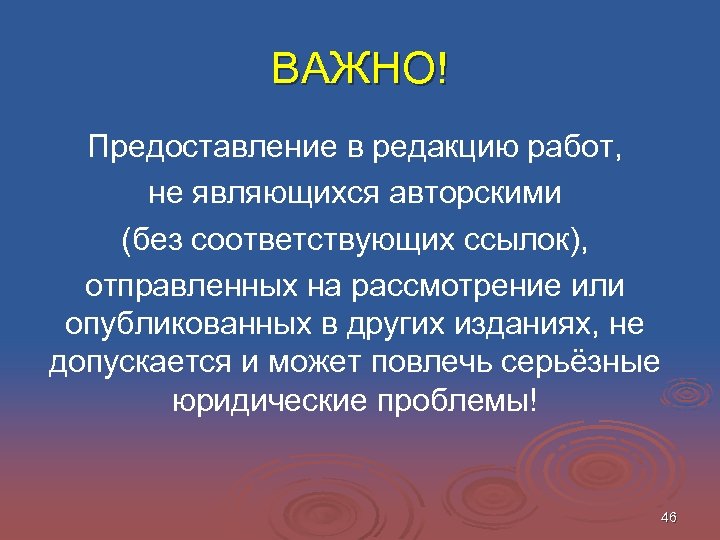 ВАЖНО!

Предоставление в редакцию работ, не являющихся авторскими (без соответствующих ссылок), отправленных на рассмотрение или опубликованных в других изданиях, не допускается и может повлечь серьёзные юридические проблемы!

46